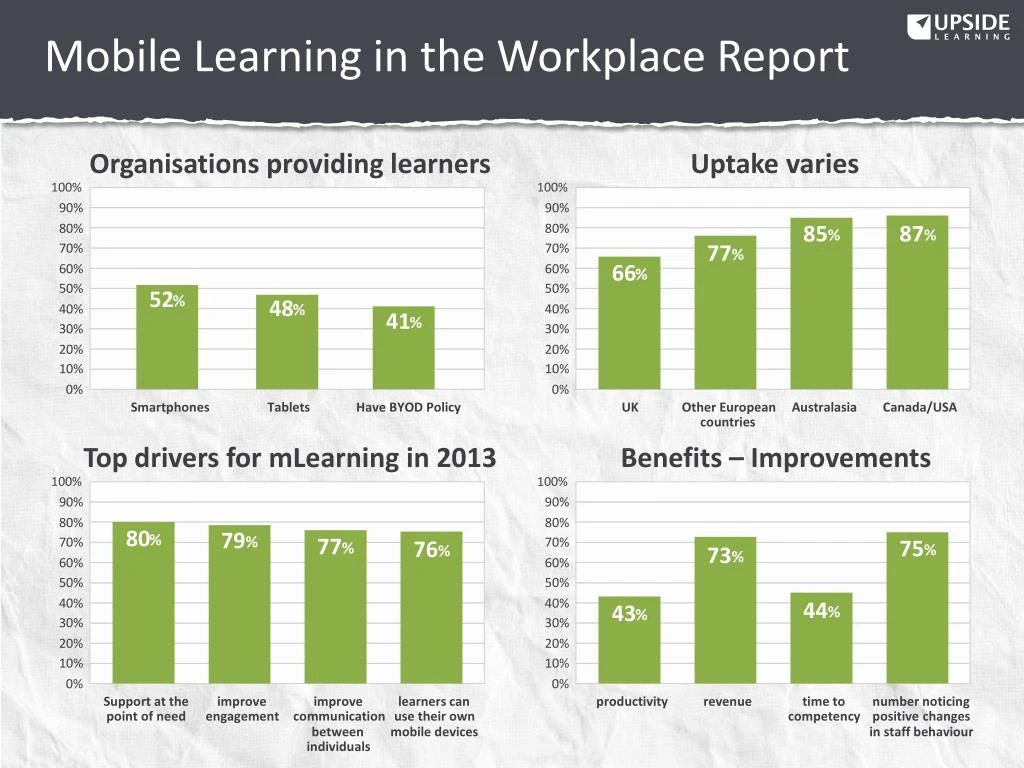 Mobile Learning in the Workplace Report

UPSIDE LEARNING

Organisations providing learners

100%
90%
80%
70%
60%
50%
40%
30%
20%
10%
0%

52%
48%
41%

Smartphones
Tablets
Have BYOD Policy

Uptake varies

100%
90%
80%
70%
60%
50%
40%
30%
20%
10%
0%

66%
77%
85%
87%

UK
Other European countries
Australasia
Canada/USA

Top drivers for mLearning in 2013

100%
90%
80%
70%
60%
50%
40%
30%
20%
10%
0%

80%
79%
77%
76%

Support at the point of need
improve engagement
improve communication between individuals
learners can use their own mobile devices

Benefits – Improvements

100%
90%
80%
70%
60%
50%
40%
30%
20%
10%
0%

43%
73%
44%
75%

productivity
revenue
time to competency
number noticing positive changes in staff behaviour